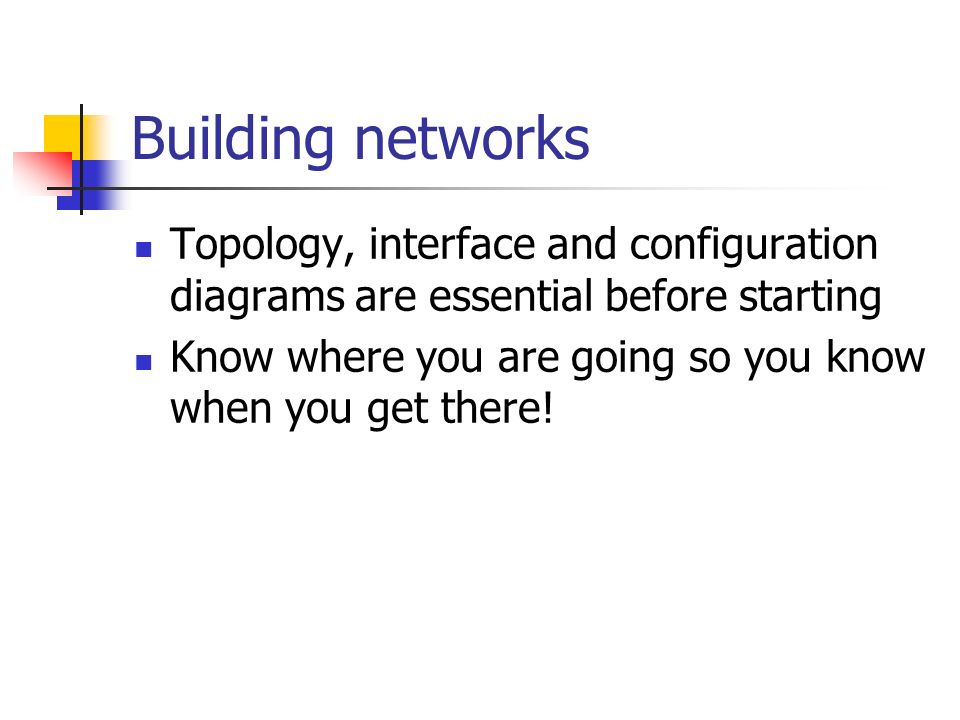 Building networks

- Topology, interface and configuration diagrams are essential before starting
- Know where you are going so you know when you get there!